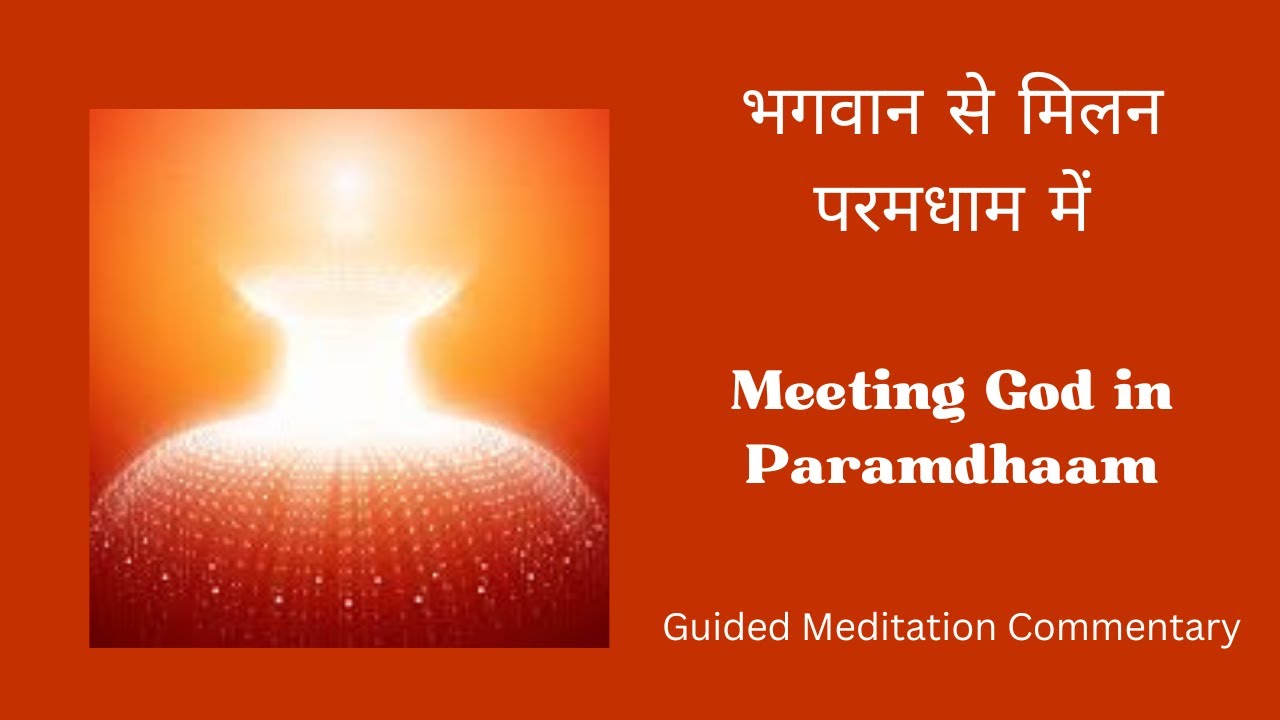 भगवान से मिलन परमधाम में

Meeting God in Paramdhaam

Guided Meditation Commentary